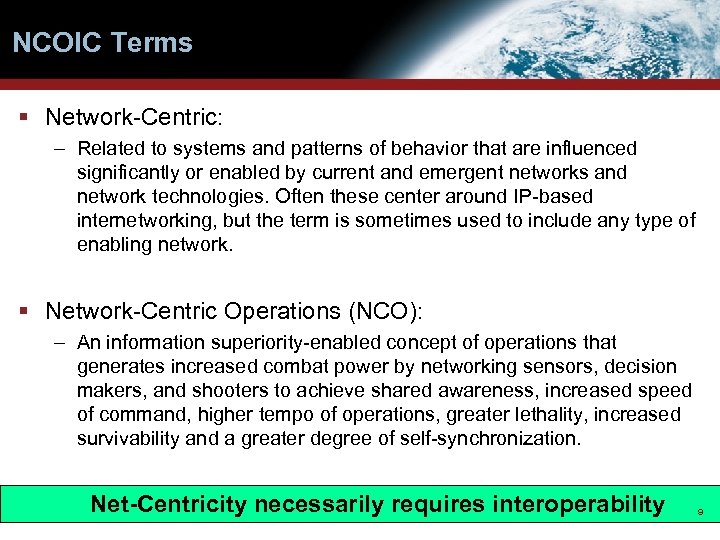 NCOIC Terms

▪ Network-Centric:

– Related to systems and patterns of behavior that are influenced significantly or enabled by current and emergent networks and network technologies. Often these center around IP-based internetworking, but the term is sometimes used to include any type of enabling network.

▪ Network-Centric Operations (NCO):

– An information superiority-enabled concept of operations that generates increased combat power by networking sensors, decision makers, and shooters to achieve shared awareness, increased speed of command, higher tempo of operations, greater lethality, increased survivability and a greater degree of self-synchronization.

Net-Centricity necessarily requires interoperability

9